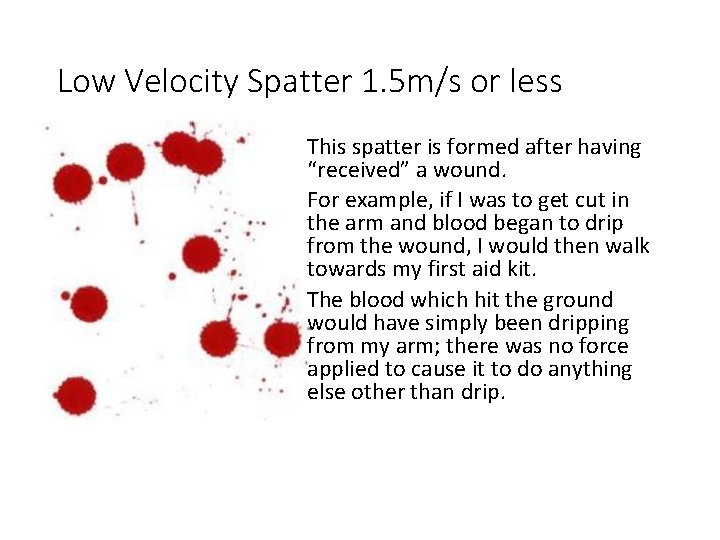 Low Velocity Spatter 1.5m/s or less

This spatter is formed after having “received” a wound.

For example, if I was to get cut in the arm and blood began to drip from the wound, I would then walk towards my first aid kit.

The blood which hit the ground would have simply been dripping from my arm; there was no force applied to cause it to do anything else other than drip.